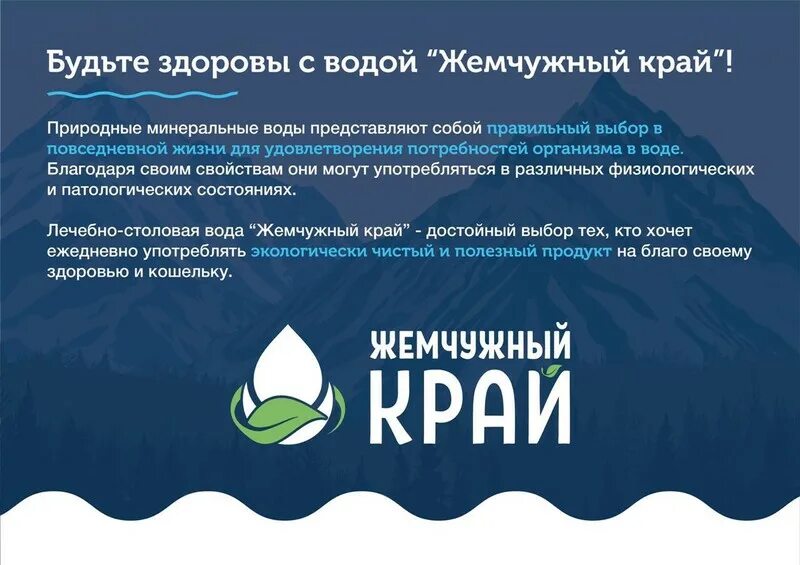 Будьте здоровы с водой “Жемчужный край”!

Природные минеральные воды представляют собой правильный выбор в повседневной жизни для удовлетворения потребностей организма в воде. Благодаря своим свойствам они могут употребляться в различных физиологических и патологических состояниях.

Лечебно-столовая вода “Жемчужный край” - достойный выбор тех, кто хочет ежедневно употреблять экологически чистый и полезный продукт на благо своему здоровью и кошельку.

ЖЕМЧУЖНЫЙ
КРАЙ